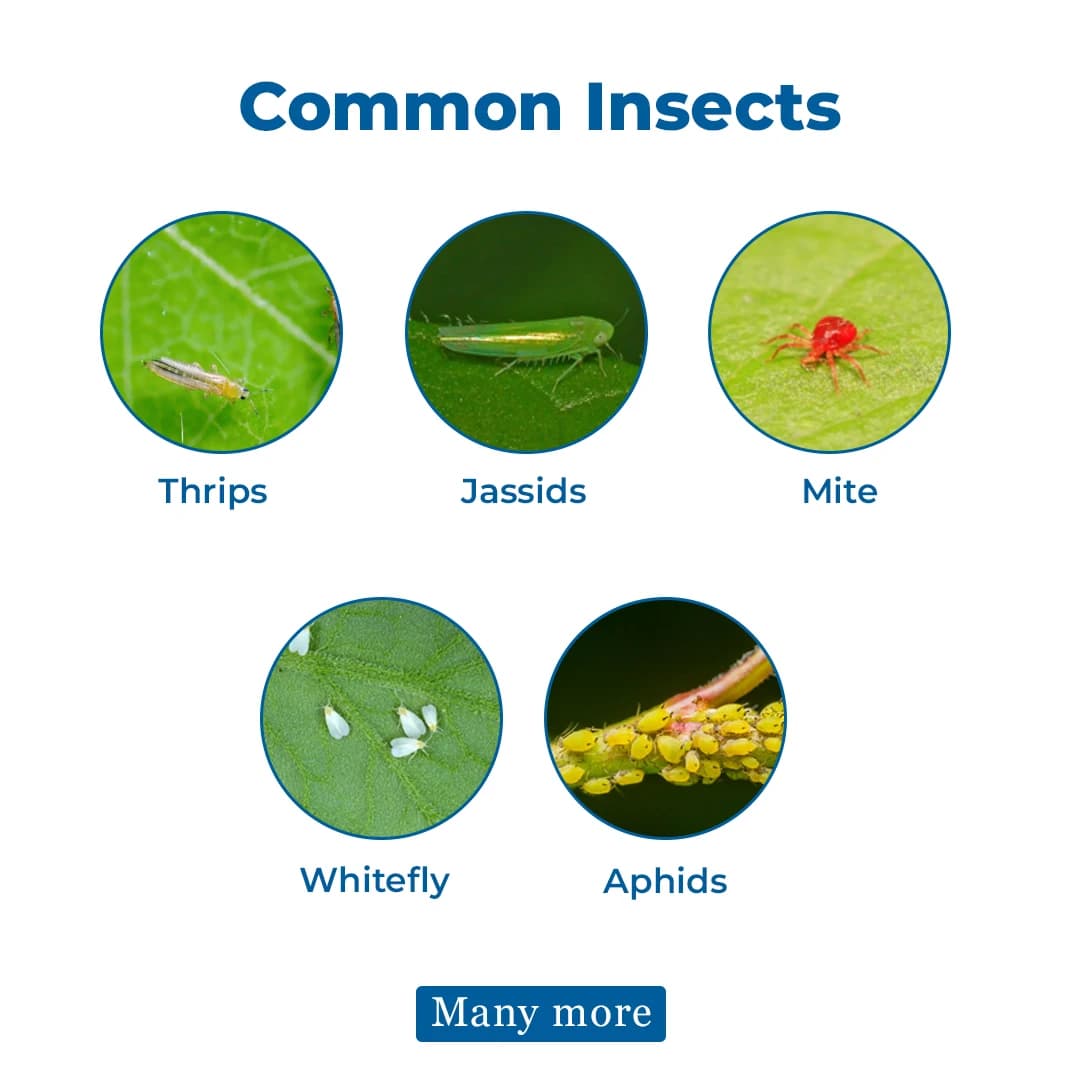 Common Insects

Thrips

Jassids

Mite

Whitefly

Aphids

Many more